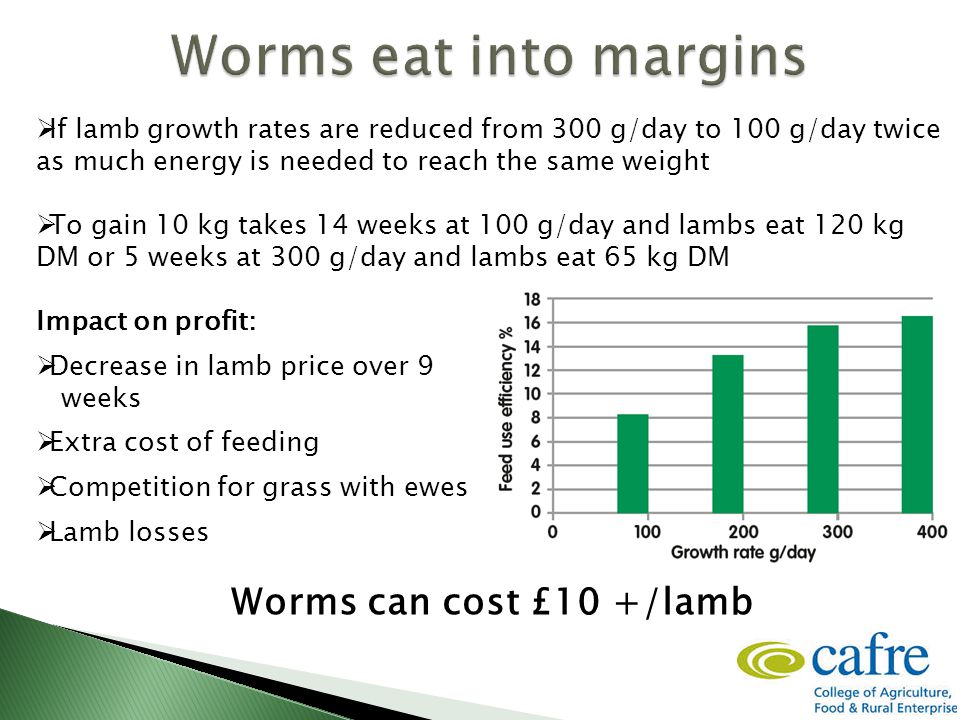 Worms eat into margins

➢If lamb growth rates are reduced from 300 g/day to 100 g/day twice as much energy is needed to reach the same weight

➢To gain 10 kg takes 14 weeks at 100 g/day and lambs eat 120 kg DM or 5 weeks at 300 g/day and lambs eat 65 kg DM

Impact on profit:

➢Decrease in lamb price over 9 weeks

➢Extra cost of feeding

➢Competition for grass with ewes

➢Lamb losses

Feed use efficiency %
18
16
14
12
10
8
6
4
2
0
0 100 200 300 400
Growth rate g/day

Worms can cost £10 +/lamb

cafre
College of Agriculture, Food & Rural Enterprise